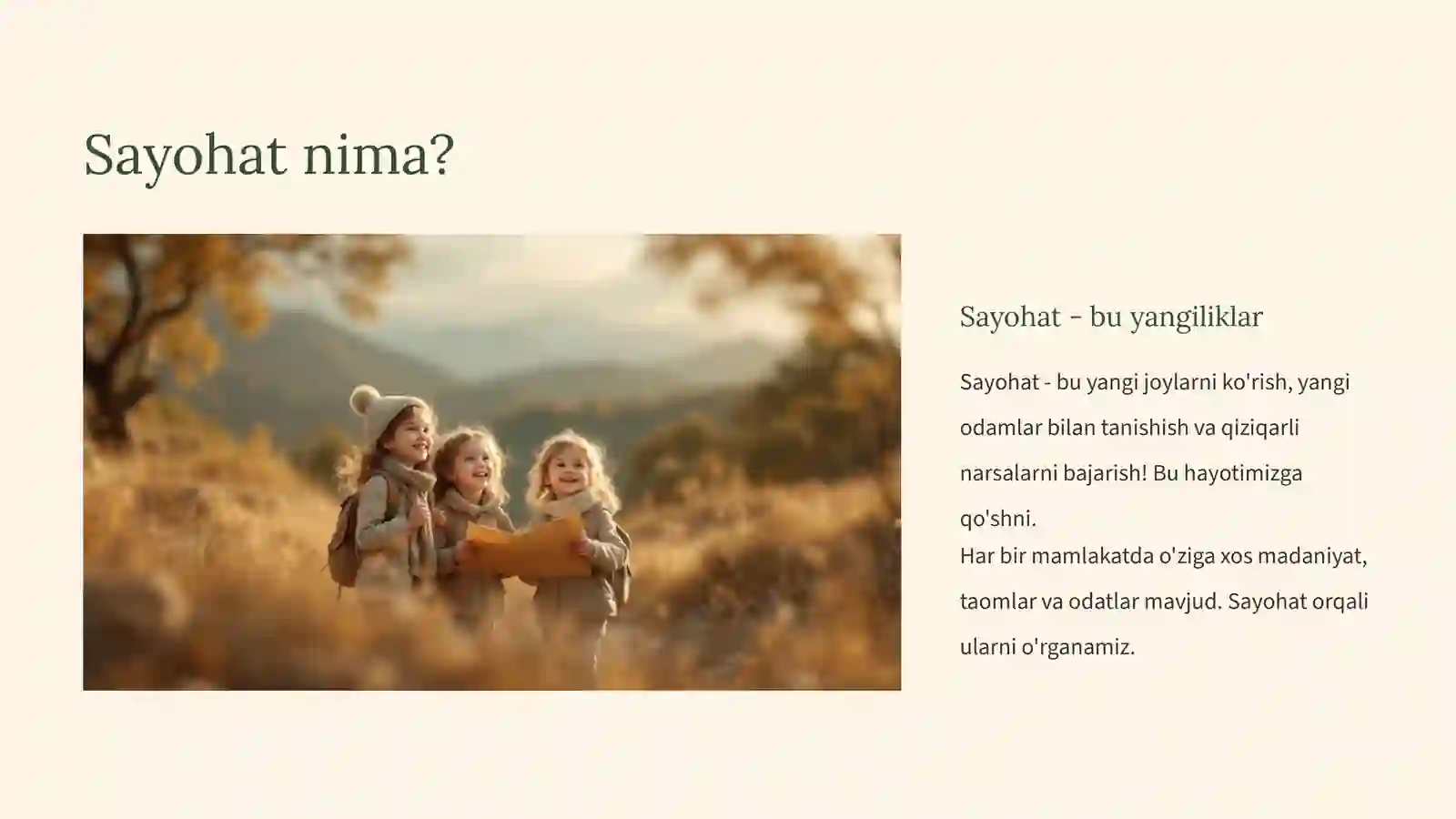 Sayohat nima?

Sayohat - bu yangiliklar

Sayohat - bu yangi joylarni ko'rish, yangi odamlar bilan tanishish va qiziqarli narsalarni bajarish! Bu hayotimizga qo'shni.
Har bir mamlakatda o'ziga xos madaniyat, taomlar va odatlar mavjud. Sayohat orqali ularni o'rganamiz.